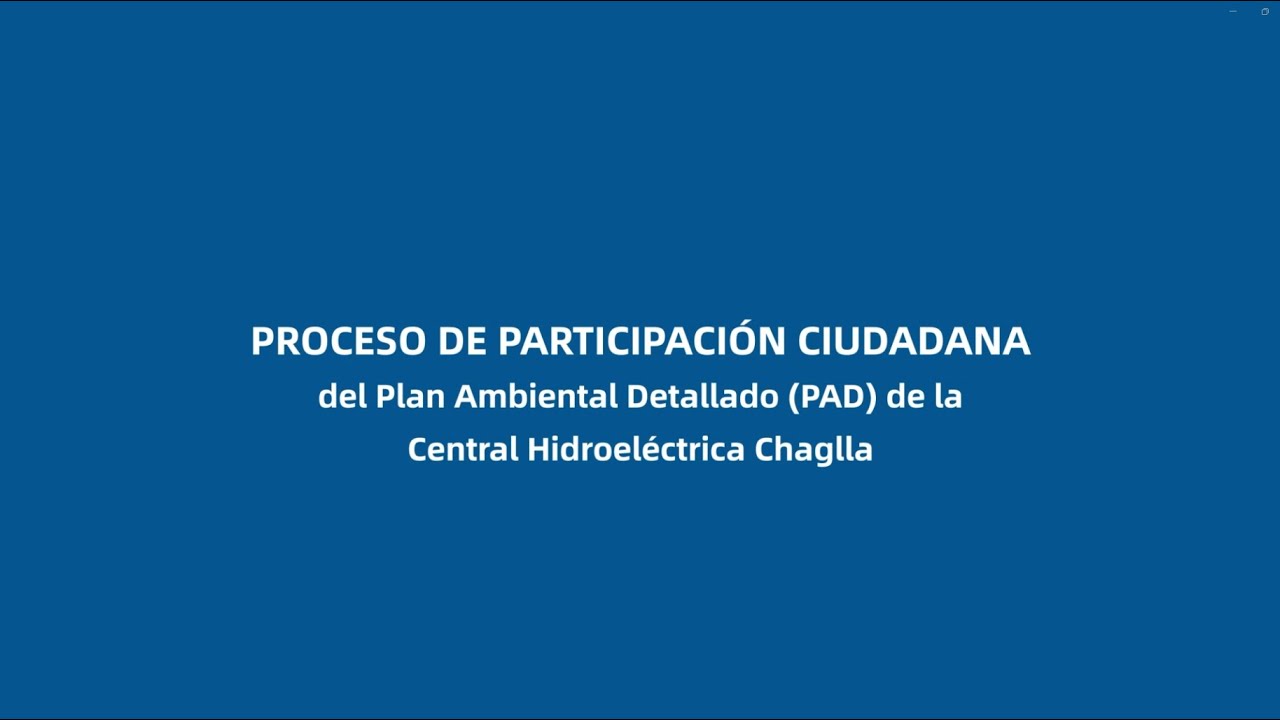 PROCESO DE PARTICIPACIÓN CIUDADANA
del Plan Ambiental Detallado (PAD) de la
Central Hidroeléctrica Chaglla